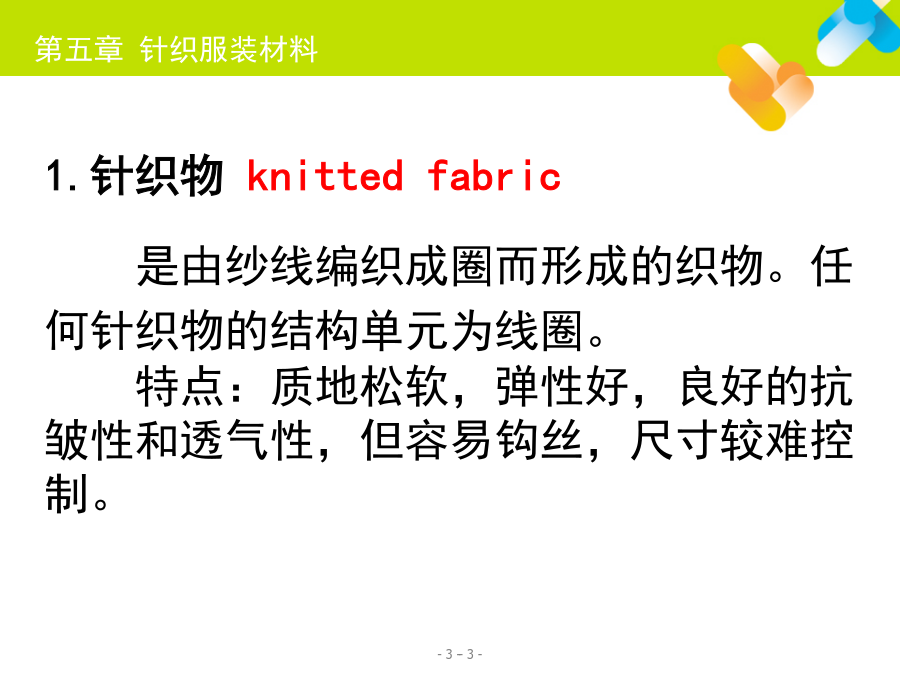 第五章 针织服装材料

1. 针织物 knitted fabric

是由纱线编织成圈而形成的织物。任何针织物的结构单元为线圈。

特点：质地松软，弹性好，良好的抗皱性和透气性，但容易钩丝，尺寸较难控制。

- 3 - 3 -